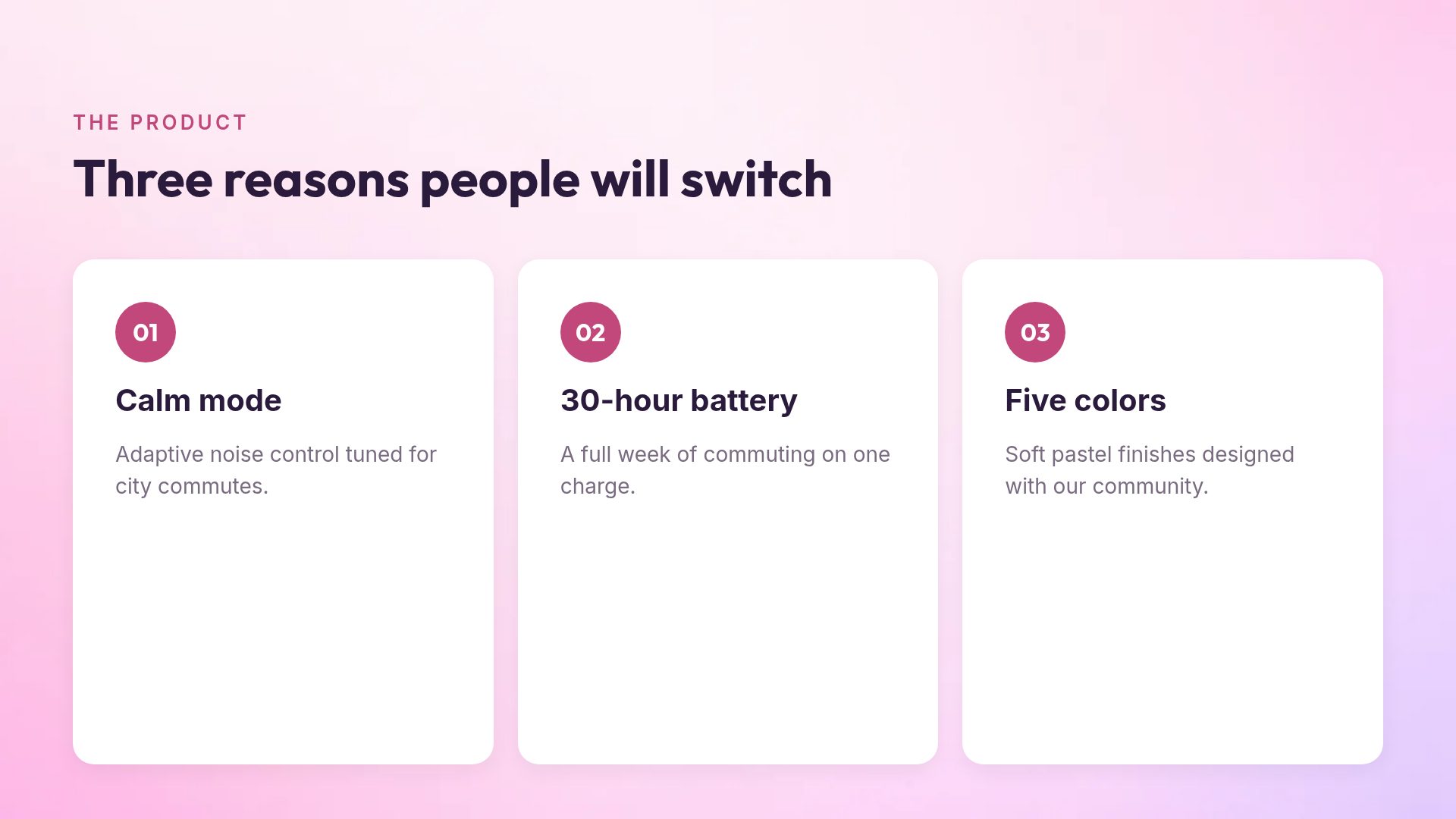 THE PRODUCT

Three reasons people will switch

01

Calm mode

Adaptive noise control tuned for city commutes.

02

30-hour battery

A full week of commuting on one charge.

03

Five colors

Soft pastel finishes designed with our community.